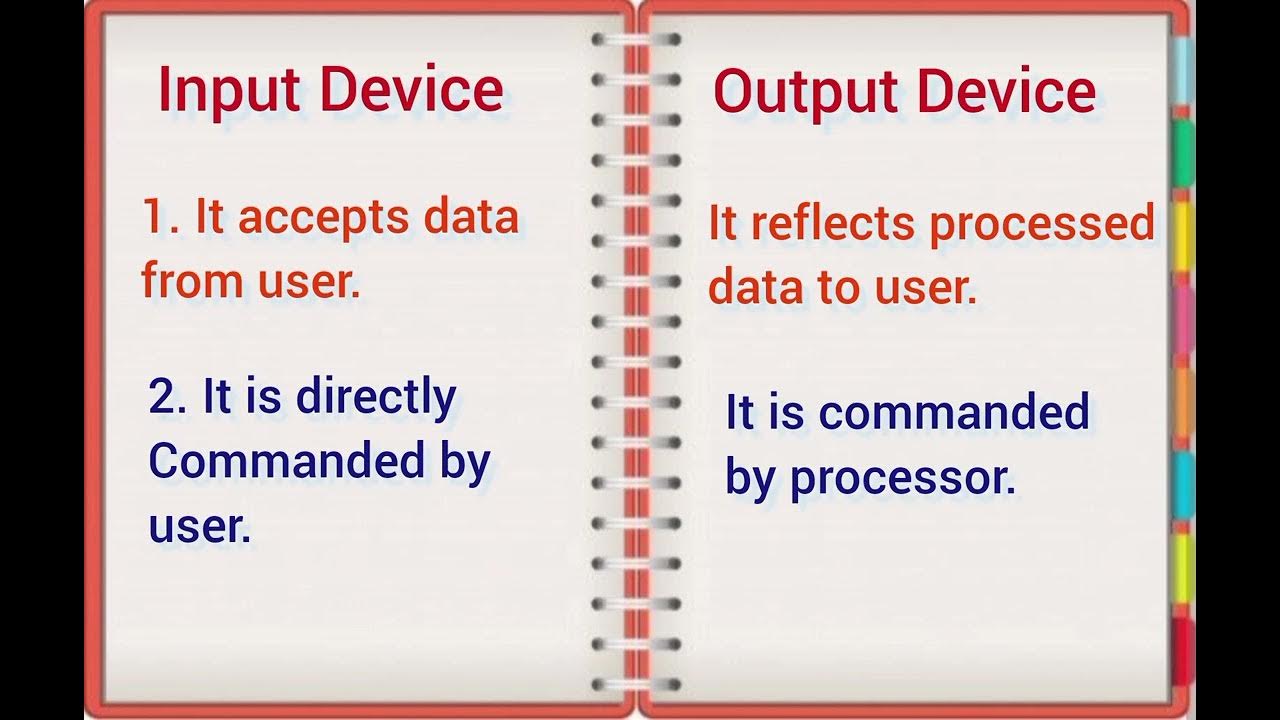 Input Device

1. It accepts data from user.

2. It is directly Commanded by user.

Output Device

It reflects processed data to user.

It is commanded by processor.